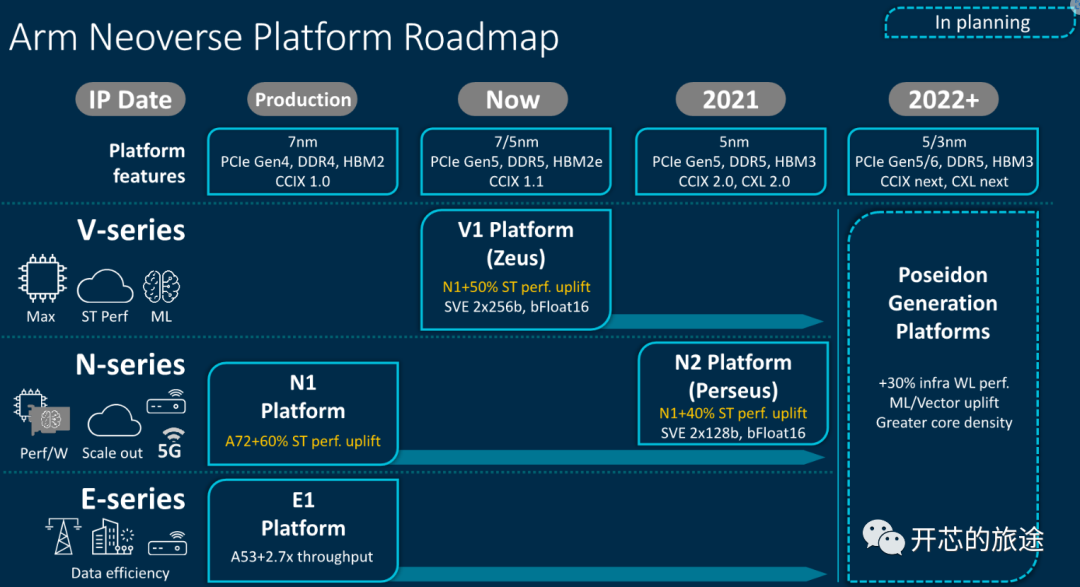 Arm Neoverse Platform Roadmap

In planning

IP Date

Production

Now

2021

2022+

Platform features

7nm
PCIe Gen4, DDR4, HBM2
CCIX 1.0

7/5nm
PCIe Gen5, DDR5, HBM2e
CCIX 1.1

5nm
PCIe Gen5, DDR5, HBM3
CCIX 2.0, CXL 2.0

5/3nm
PCIe Gen5/6, DDR5, HBM3
CCIX next, CXL next

V-series

Max

ST Perf

ML

V1 Platform
(Zeus)
N1+50% ST perf. uplift
SVE 2x256b, bFloat16

Poseidon
Generation
Platforms

+30% infra WL perf.
ML/Vector uplift
Greater core density

N-series

Perf/W

Scale out

5G

N1
Platform
A72+60% ST perf. uplift

N2 Platform
(Perseus)
N1+40% ST perf. uplift
SVE 2x128b, bFloat16

E-series

Data efficiency

E1
Platform
A53+2.7x throughput

开芯的旅途